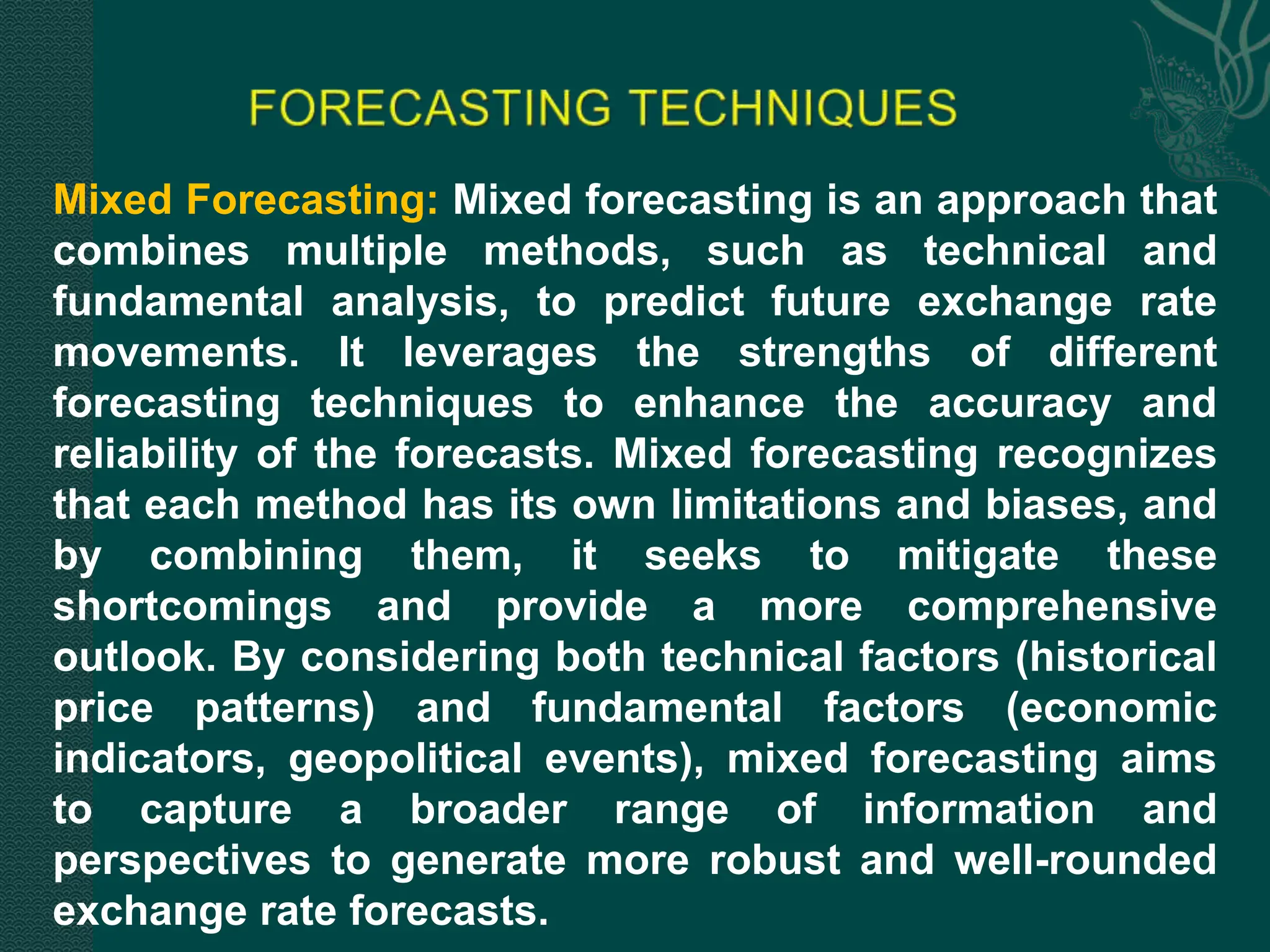 FORECASTING TECHNIQUES

Mixed Forecasting: Mixed forecasting is an approach that combines multiple methods, such as technical and fundamental analysis, to predict future exchange rate movements. It leverages the strengths of different forecasting techniques to enhance the accuracy and reliability of the forecasts. Mixed forecasting recognizes that each method has its own limitations and biases, and by combining them, it seeks to mitigate these shortcomings and provide a more comprehensive outlook. By considering both technical factors (historical price patterns) and fundamental factors (economic indicators, geopolitical events), mixed forecasting aims to capture a broader range of information and perspectives to generate more robust and well-rounded exchange rate forecasts.